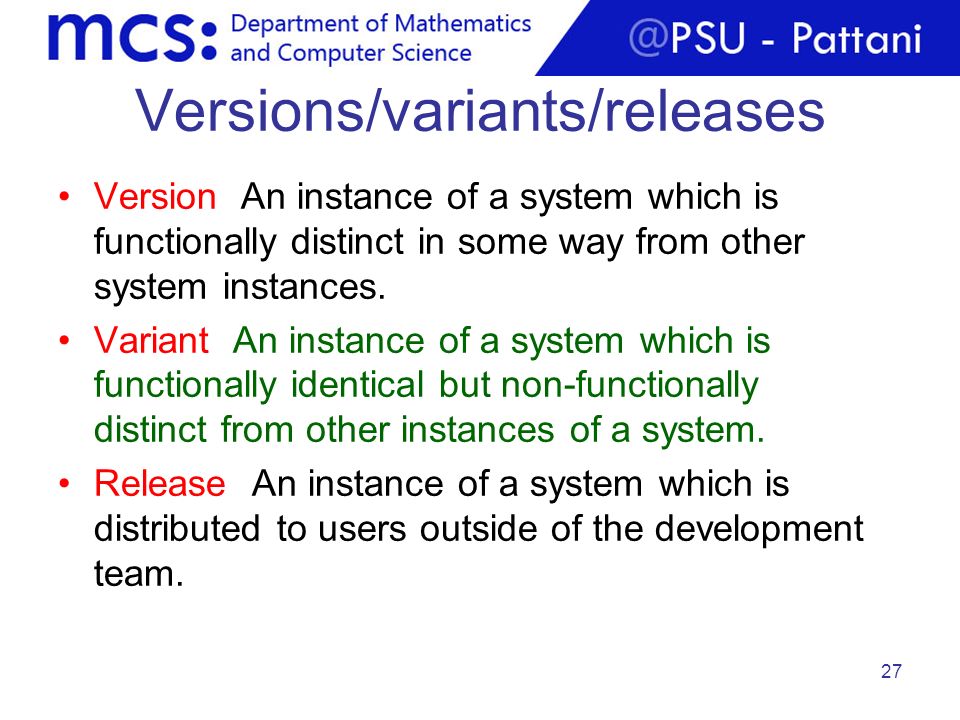 mcs: Department of Mathematics and Computer Science

@PSU - Pattani

Versions/variants/releases

• Version An instance of a system which is functionally distinct in some way from other system instances.

• Variant An instance of a system which is functionally identical but non-functionally distinct from other instances of a system.

• Release An instance of a system which is distributed to users outside of the development team.

27